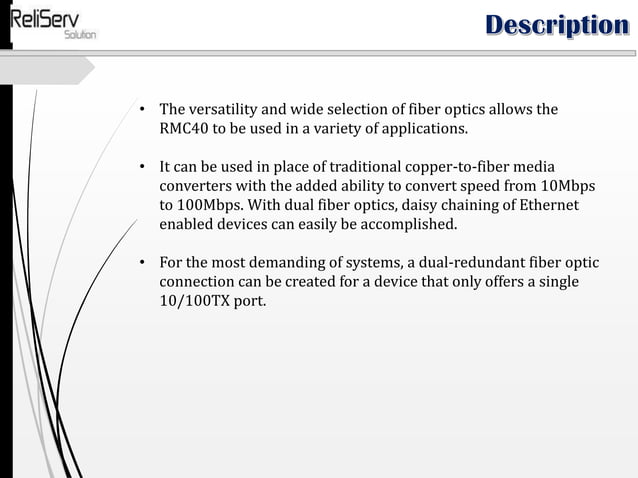 ReliServ
Solution

Description

• The versatility and wide selection of fiber optics allows the RMC40 to be used in a variety of applications.

• It can be used in place of traditional copper-to-fiber media converters with the added ability to convert speed from 10Mbps to 100Mbps. With dual fiber optics, daisy chaining of Ethernet enabled devices can easily be accomplished.

• For the most demanding of systems, a dual-redundant fiber optic connection can be created for a device that only offers a single 10/100TX port.